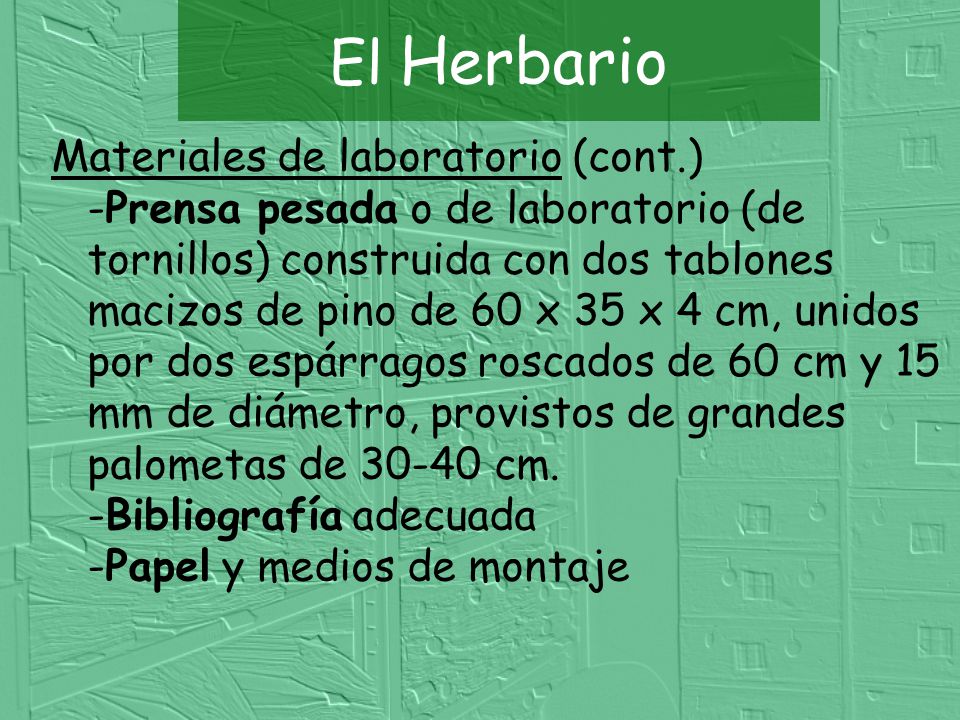 El Herbario

Materiales de laboratorio (cont.)

-Prensa pesada o de laboratorio (de tornillos) construida con dos tablones macizos de pino de 60 x 35 x 4 cm, unidos por dos espárragos roscados de 60 cm y 15 mm de diámetro, provistos de grandes palometas de 30-40 cm.

-Bibliografía adecuada

-Papel y medios de montaje